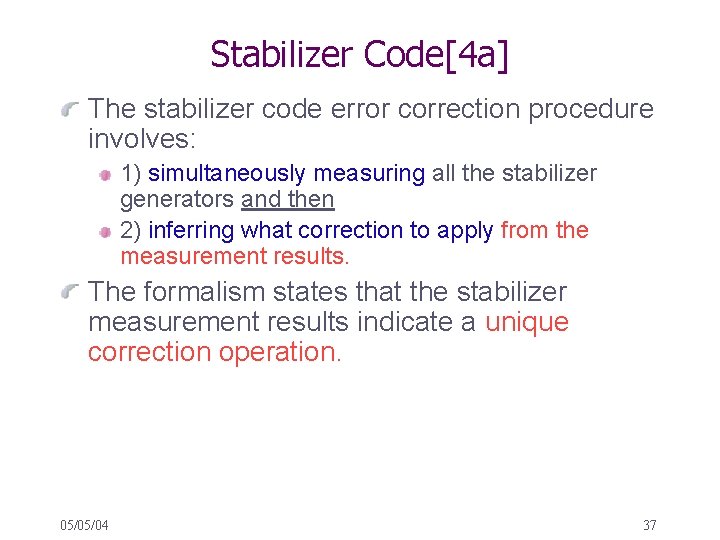 Stabilizer Code[4a]

The stabilizer code error correction procedure involves:

1) simultaneously measuring all the stabilizer generators and then

2) inferring what correction to apply from the measurement results.

The formalism states that the stabilizer measurement results indicate a unique correction operation.

05/05/04

37